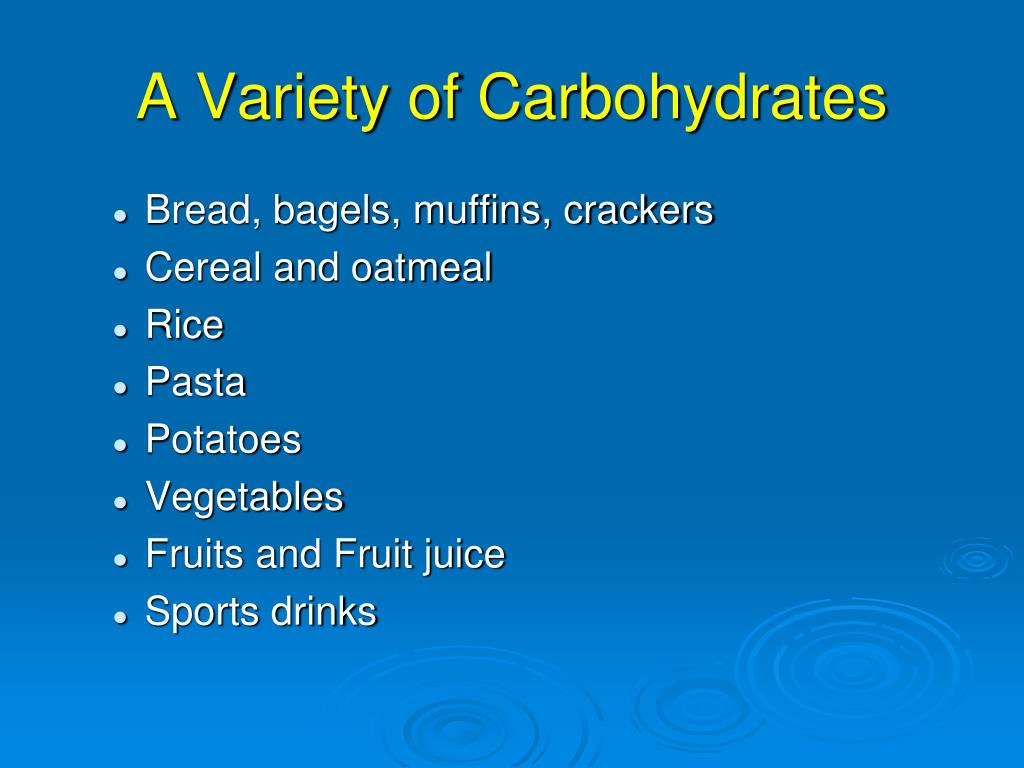 A Variety of Carbohydrates

- Bread, bagels, muffins, crackers
- Cereal and oatmeal
- Rice
- Pasta
- Potatoes
- Vegetables
- Fruits and Fruit juice
- Sports drinks